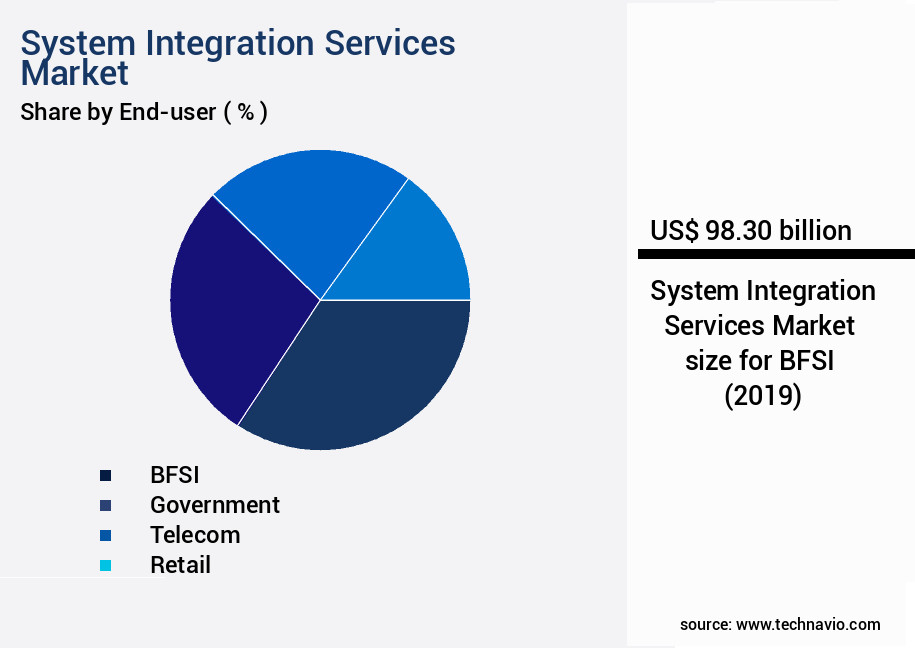 System Integration Services Market

Share by End-user ( % )

BFSI
Government
Telecom
Retail

US$ 98.30 billion

System Integration Services Market size for BFSI (2019)

source: www.technavio.com